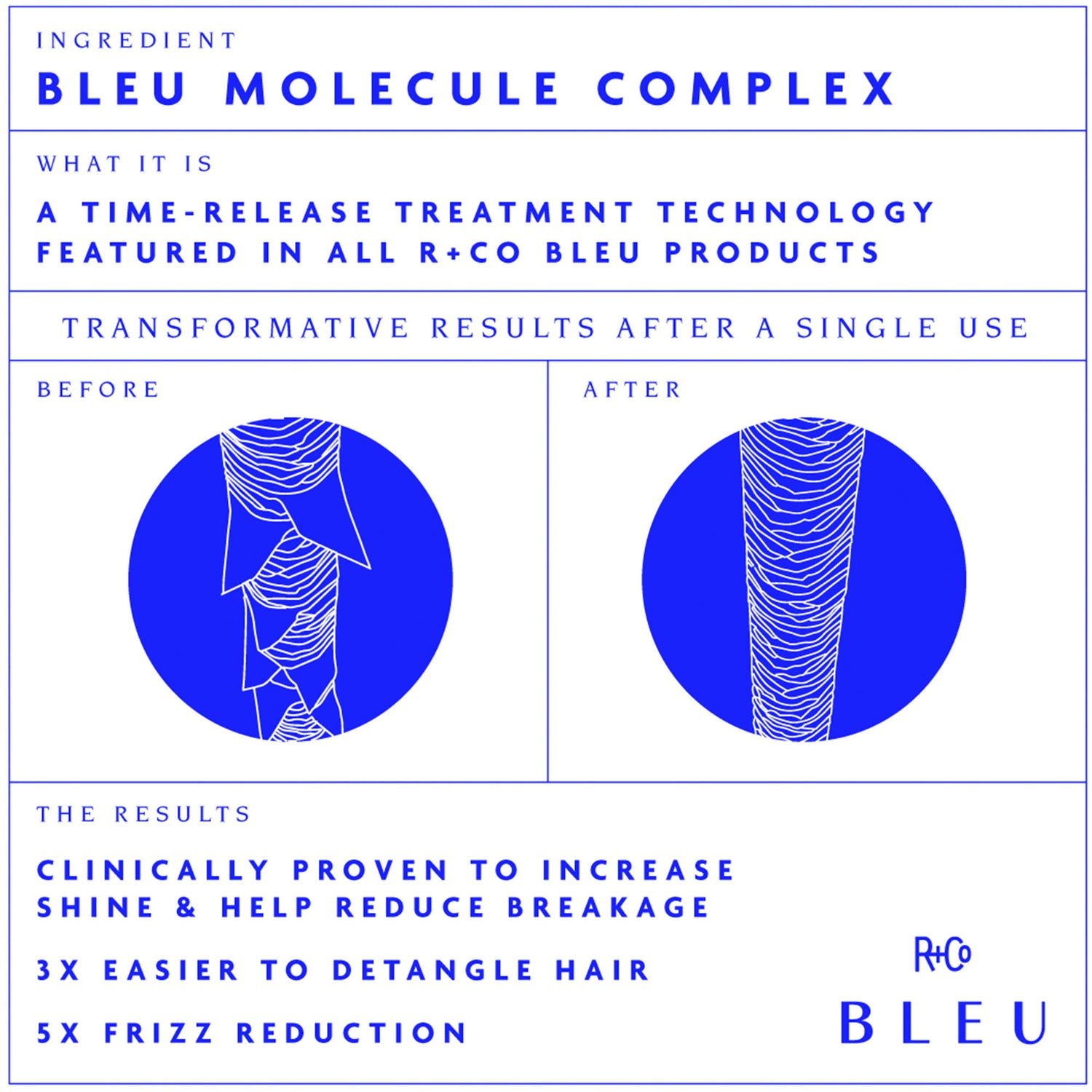 INGREDIENT

BLEU MOLECULE COMPLEX

WHAT IT IS

A TIME-RELEASE TREATMENT TECHNOLOGY FEATURED IN ALL R+CO BLEU PRODUCTS

TRANSFORMATIVE RESULTS AFTER A SINGLE USE

BEFORE

AFTER

THE RESULTS

CLINICALLY PROVEN TO INCREASE SHINE & HELP REDUCE BREAKAGE

3X EASIER TO DETANGLE HAIR

5X FRIZZ REDUCTION

R+Co

BLEU